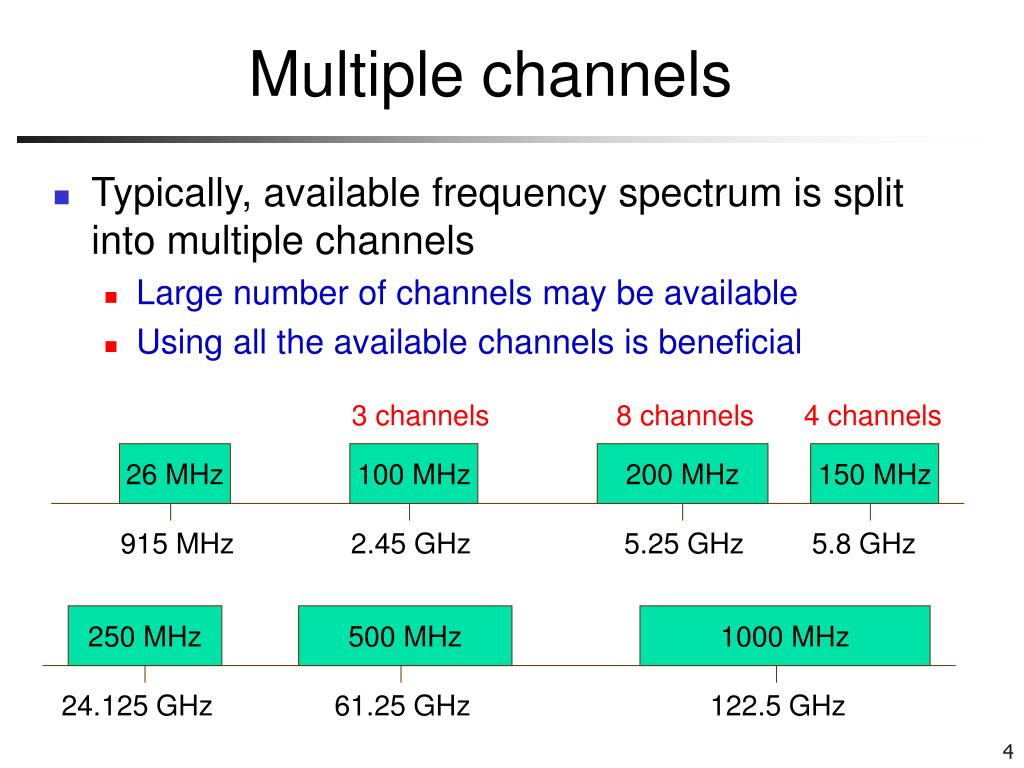 Multiple channels

Typically, available frequency spectrum is split into multiple channels

Large number of channels may be available

Using all the available channels is beneficial

3 channels 8 channels 4 channels

26 MHz 100 MHz 200 MHz 150 MHz

915 MHz 2.45 GHz 5.25 GHz 5.8 GHz

250 MHz 500 MHz 1000 MHz

24.125 GHz 61.25 GHz 122.5 GHz

4